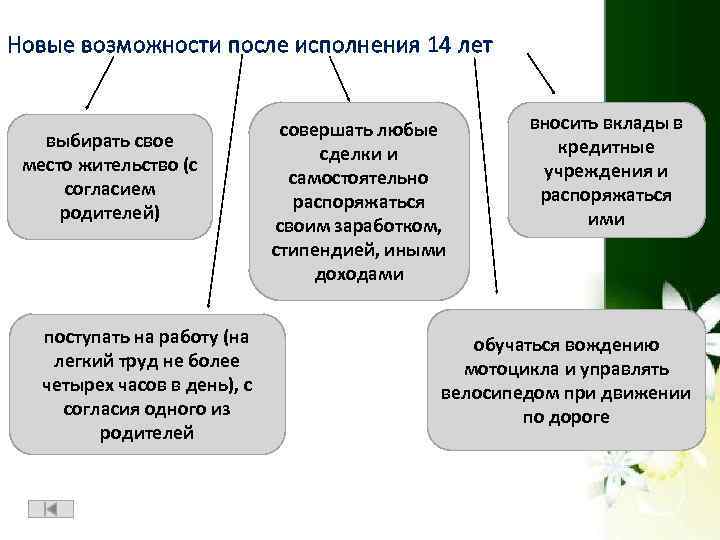 Новые возможности после исполнения 14 лет

выбирать свое место жительство (с согласием родителей)

совершать любые сделки и самостоятельно распоряжаться своим заработком, стипендией, иными доходами

вносить вклады в кредитные учреждения и распоряжаться ими

поступать на работу (на легкий труд не более четырех часов в день), с согласия одного из родителей

обучаться вождению мотоцикла и управлять велосипедом при движении по дороге